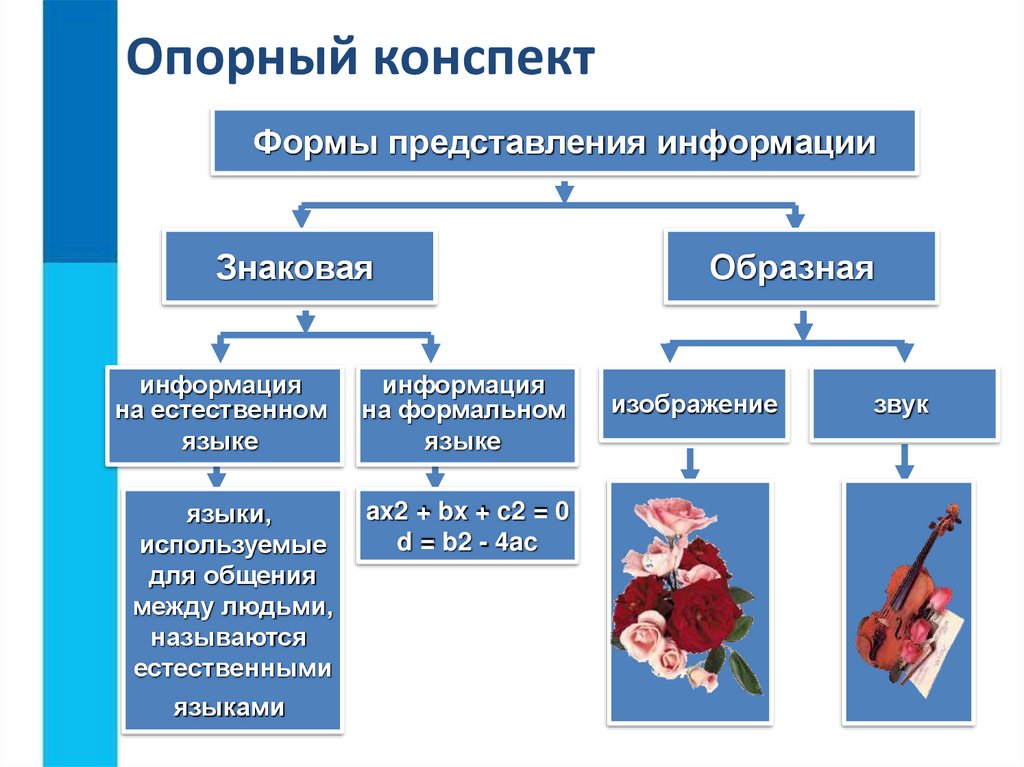 Опорный конспект

Формы представления информации

Знаковая

Образная

информация на естественном языке

информация на формальном языке

изображение

звук

языки, используемые для общения между людьми, называются естественными языками

ax2 + bx + c2 = 0
d = b2 - 4ac